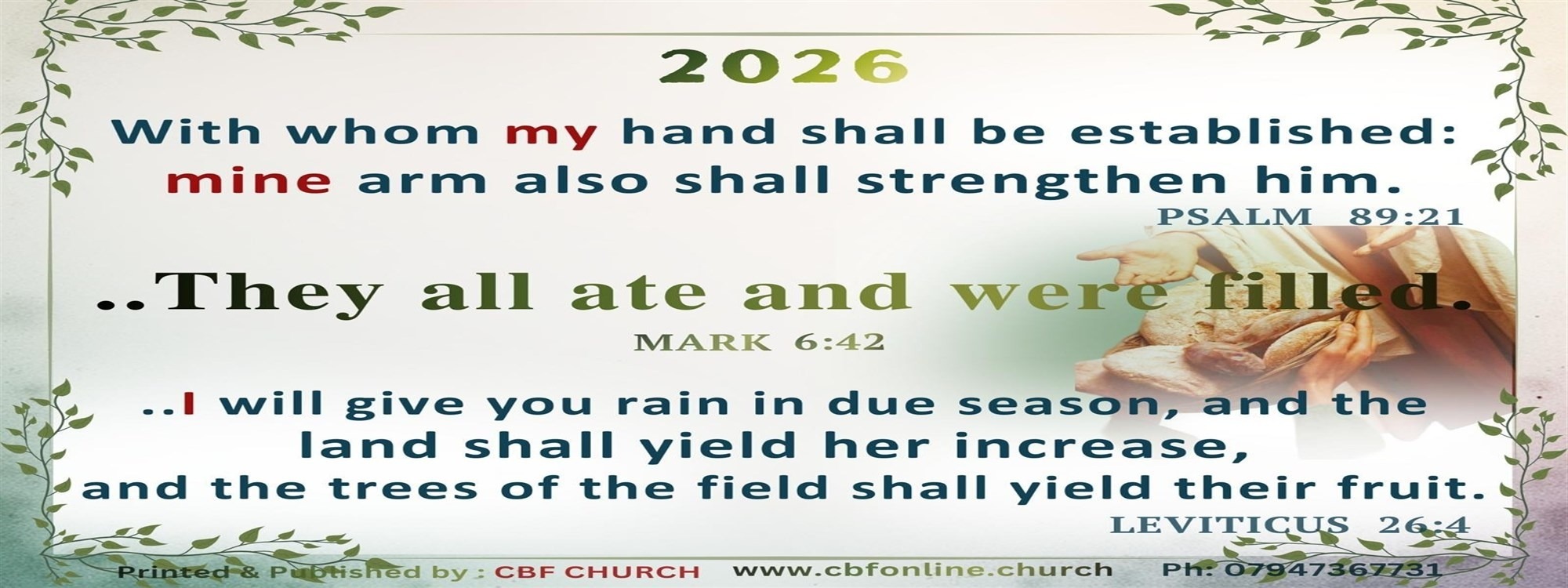 2026

With whom my hand shall be established: mine arm also shall strengthen him.

PSALM 89:21

..They all ate and were filled.

MARK 6:42

..I will give you rain in due season, and the land shall yield her increase, and the trees of the field shall yield their fruit.

LEVITICUS 26:4

Printed & Published by : CBF CHURCH www.cbfonline.church Ph: 07947367731